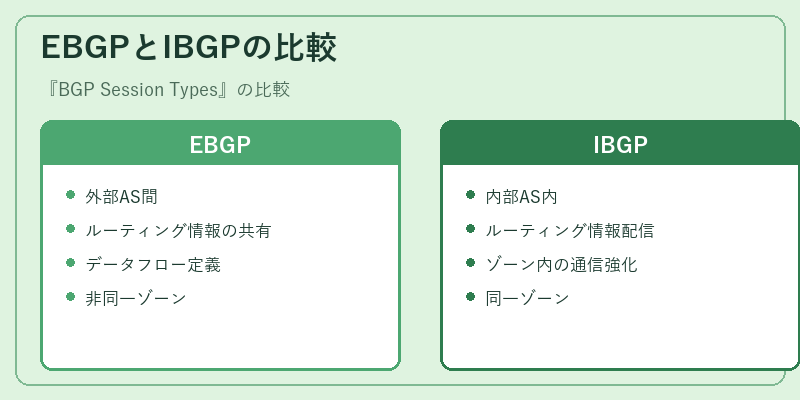 EBGPとIBGPの比較

『BGP Session Types』の比較

EBGP

- 外部AS間
- ルーティング情報の共有
- データフロー定義
- 非同一ゾーン

IBGP

- 内部AS内
- ルーティング情報配信
- ゾーン内の通信強化
- 同一ゾーン